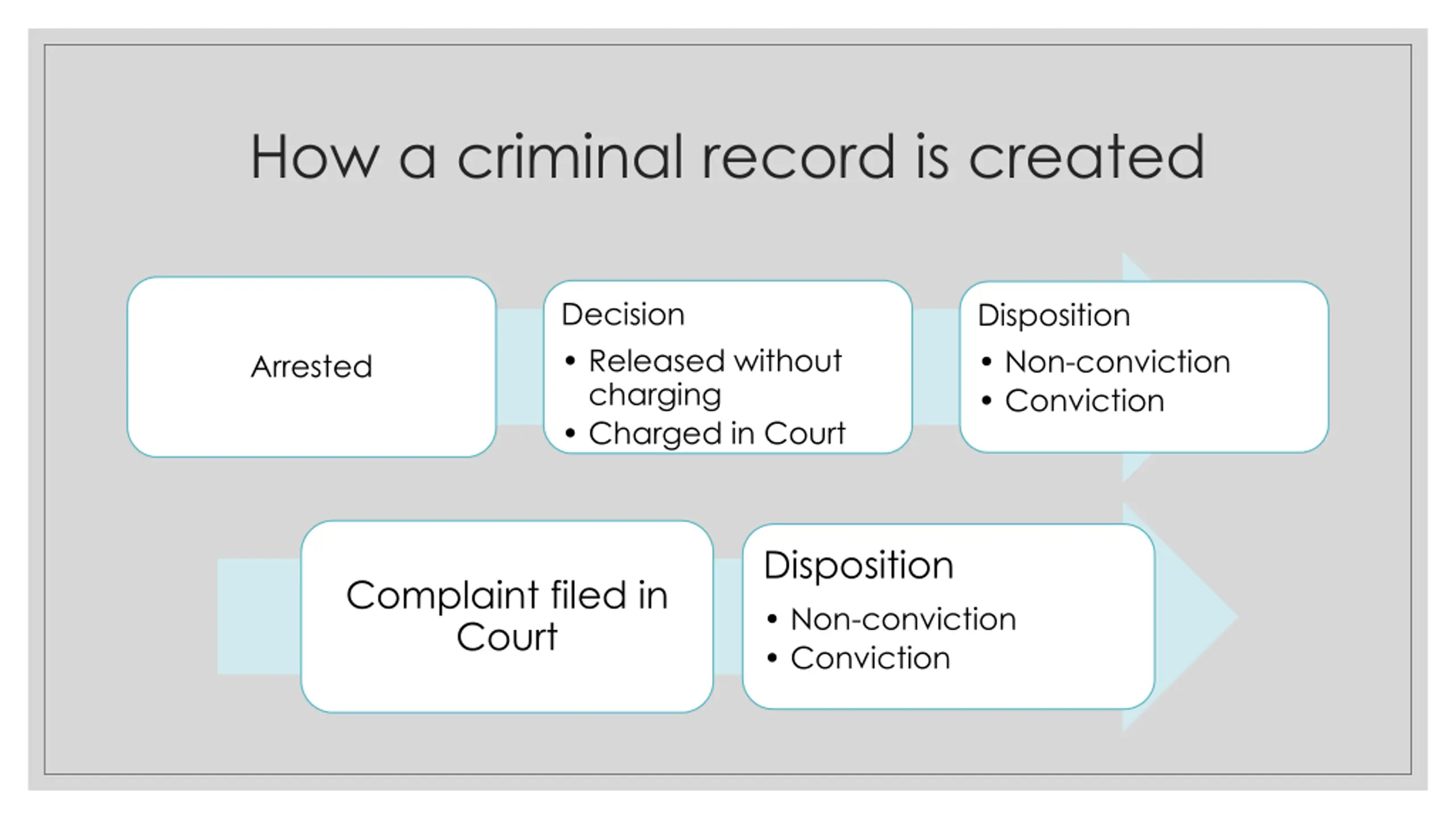 How a criminal record is created

Arrested

Decision
• Released without charging
• Charged in Court

Disposition
• Non-conviction
• Conviction

Complaint filed in Court

Disposition
• Non-conviction
• Conviction